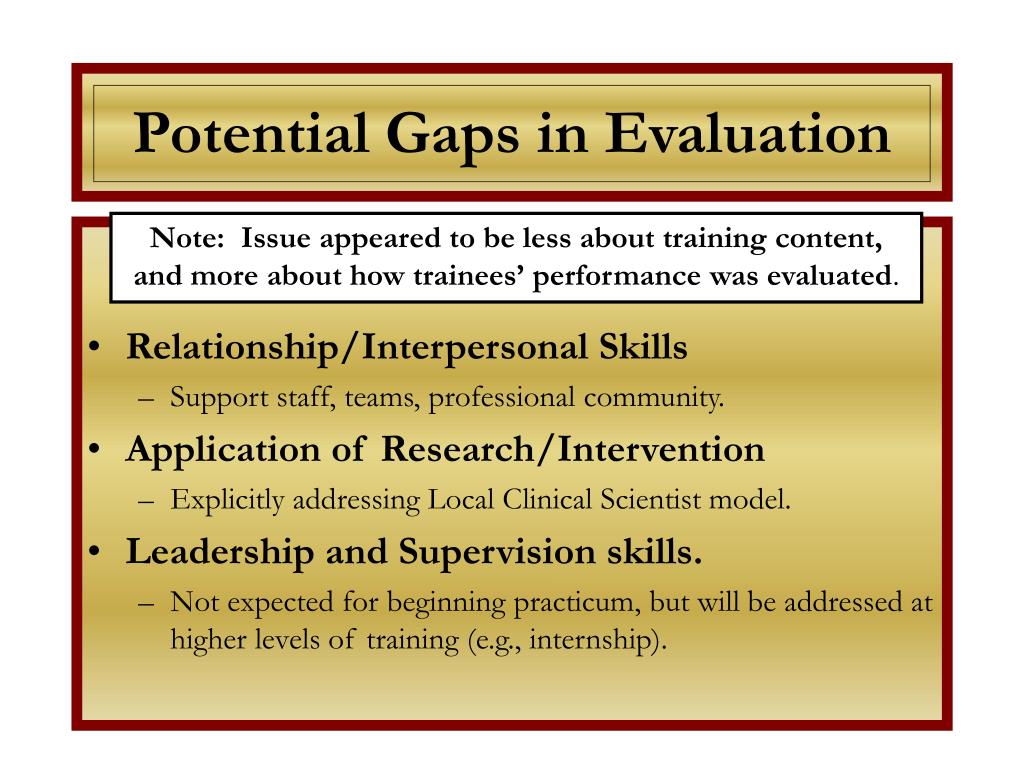 Potential Gaps in Evaluation

Note: Issue appeared to be less about training content, and more about how trainees' performance was evaluated.

• Relationship/Interpersonal Skills
– Support staff, teams, professional community.
• Application of Research/Intervention
– Explicitly addressing Local Clinical Scientist model.
• Leadership and Supervision skills.
– Not expected for beginning practicum, but will be addressed at higher levels of training (e.g., internship).